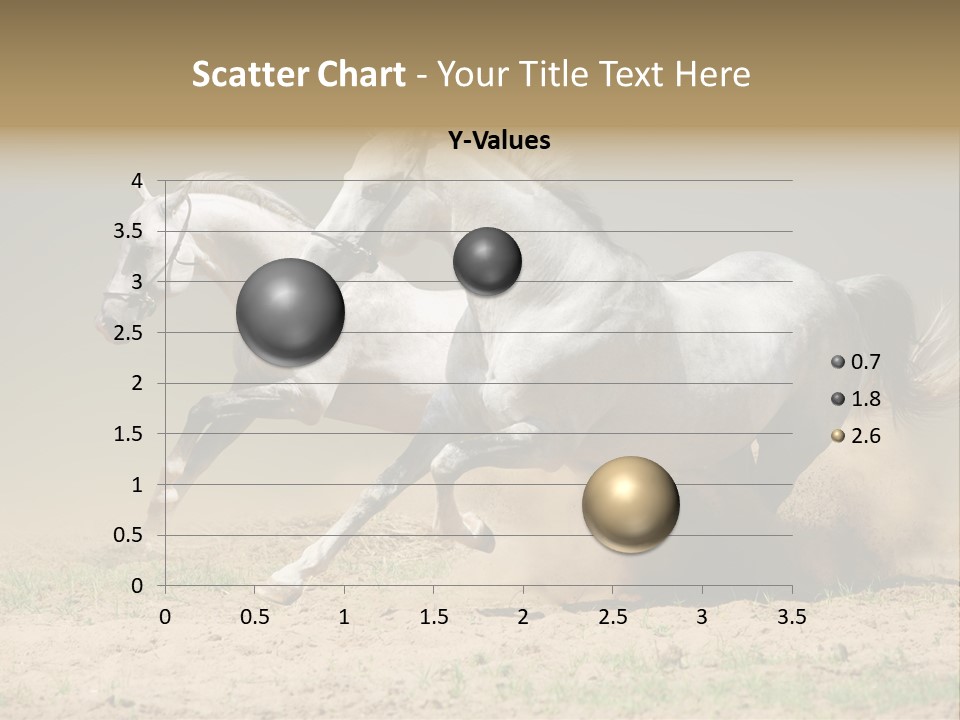 Scatter Chart - Your Title Text Here

Y-Values

4
3.5
3
2.5
2
1.5
1
0.5
0

0 0.5 1 1.5 2 2.5 3 3.5

0.7
1.8
2.6